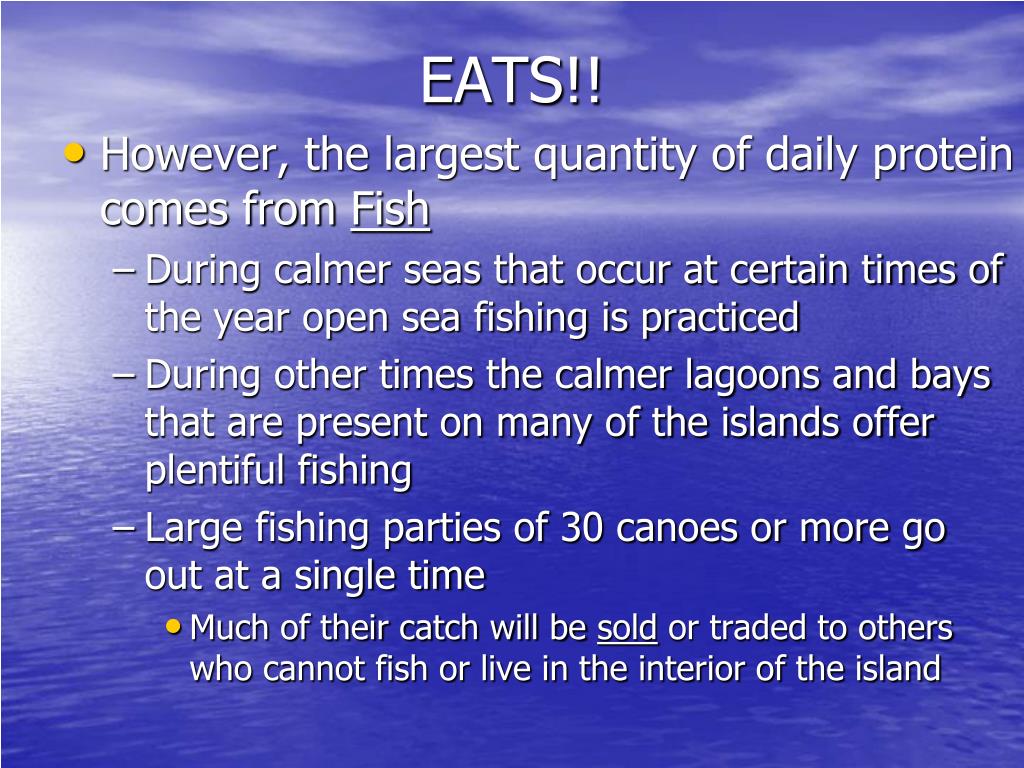 EATS!!

• However, the largest quantity of daily protein comes from Fish

– During calmer seas that occur at certain times of the year open sea fishing is practiced

– During other times the calmer lagoons and bays that are present on many of the islands offer plentiful fishing

– Large fishing parties of 30 canoes or more go out at a single time

• Much of their catch will be sold or traded to others who cannot fish or live in the interior of the island